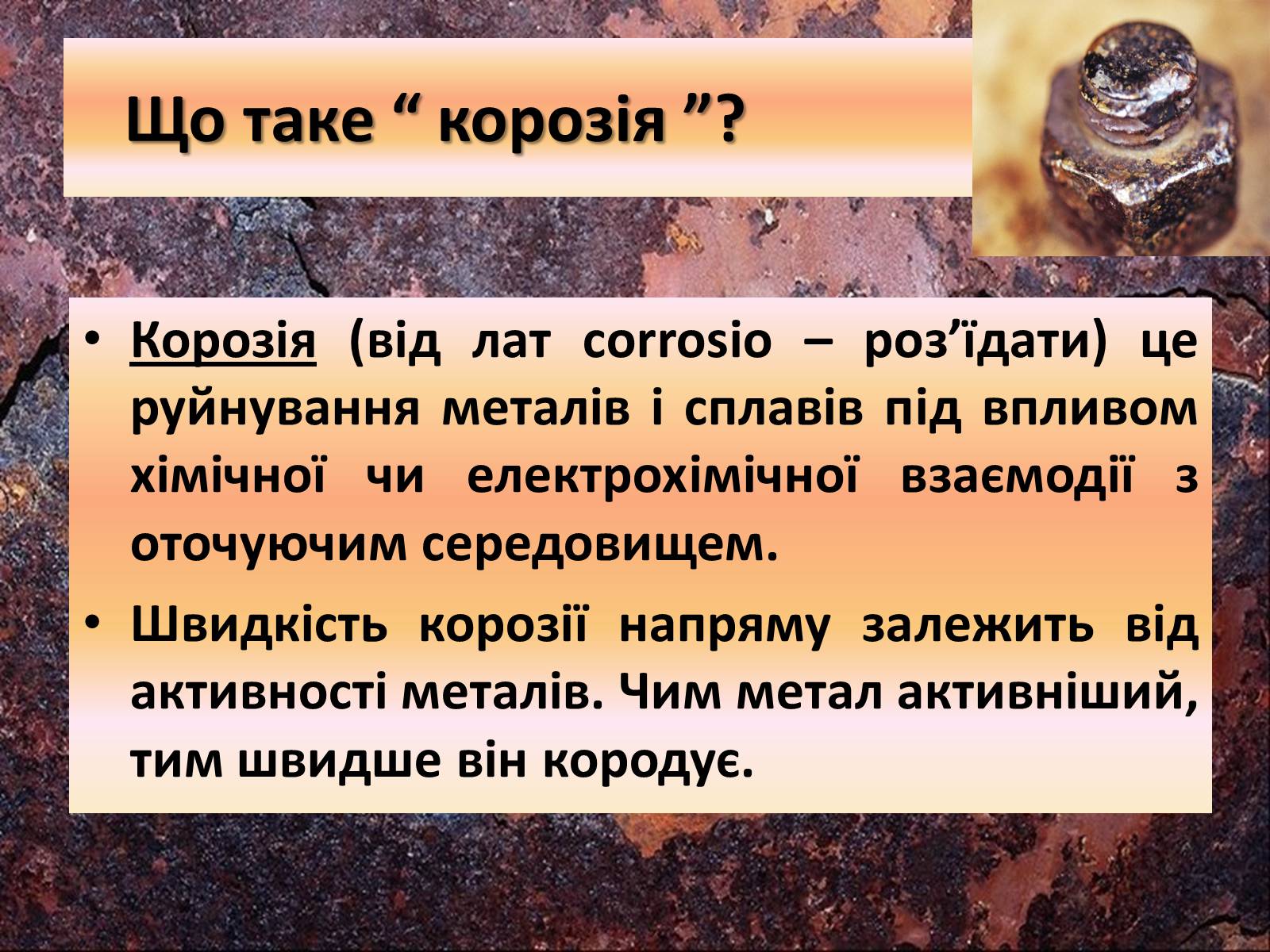 Що таке “ корозія ”?

• Корозія (від лат corrosio – роз’їдати) це руйнування металів і сплавів під впливом хімічної чи електрохімічної взаємодії з оточуючим середовищем.

• Швидкість корозії напряму залежить від активності металів. Чим метал активніший, тим швидше він кородує.